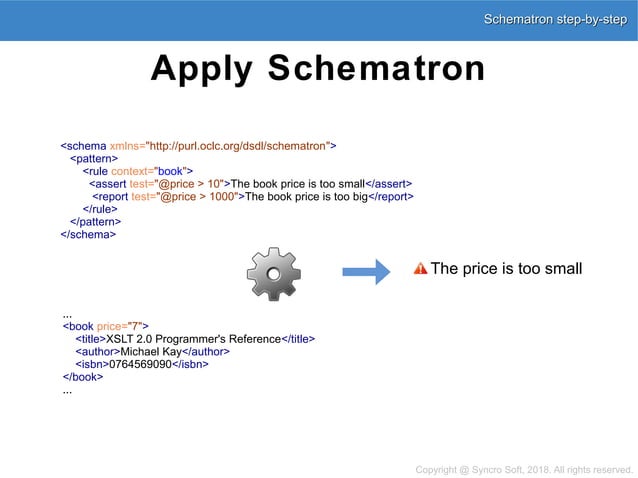 Schematron step-by-step

Apply Schematron

<schema xmlns="http://purl.oclc.org/dsdl/schematron">
<pattern>
<rule context="book">
<assert test="@price > 10">The book price is too small</assert>
<report test="@price > 1000">The book price is too big</report>
</rule>
</pattern>
</schema>

The price is too small

...
<book price="7">
<title>XSLT 2.0 Programmer's Reference</title>
<author>Michael Kay</author>
<isbn>0764569090</isbn>
</book>
...

Copyright @ Syncro Soft, 2018. All rights reserved.